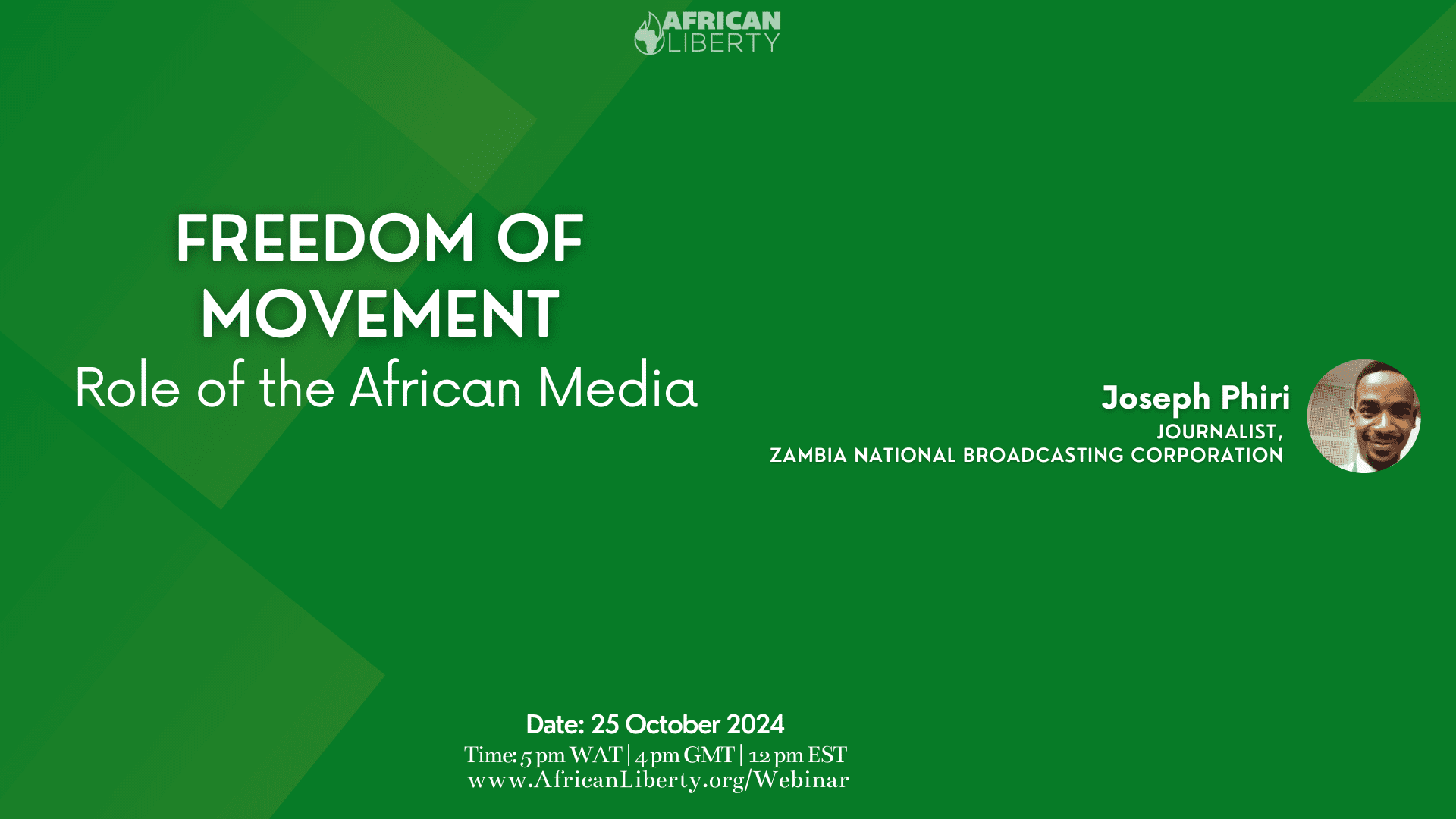 AFRICAN LIBERTY

FREEDOM OF MOVEMENT
Role of the African Media

Joseph Phiri
JOURNALIST,
ZAMBIA NATIONAL BROADCASTING CORPORATION

Date: 25 October 2024
Time: 5 pm WAT | 4 pm GMT | 12 pm EST
www.AfricanLiberty.org/Webinar